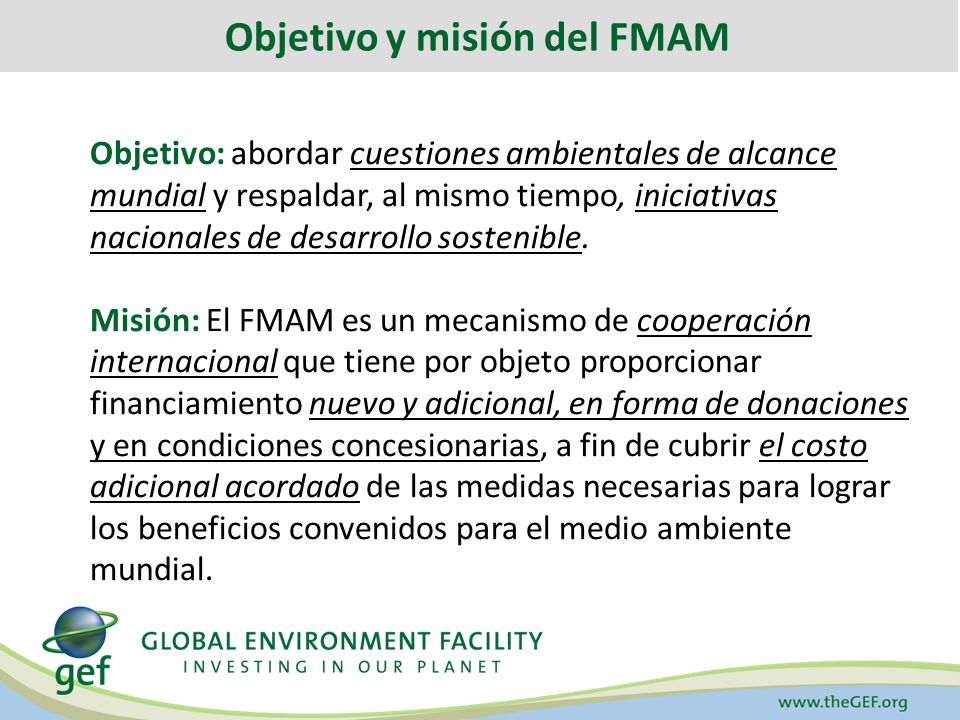 Objetivo y misión del FMAM

Objetivo: abordar cuestiones ambientales de alcance mundial y respaldar, al mismo tiempo, iniciativas nacionales de desarrollo sostenible.

Misión: El FMAM es un mecanismo de cooperación internacional que tiene por objeto proporcionar financiamiento nuevo y adicional, en forma de donaciones y en condiciones concesionarias, a fin de cubrir el costo adicional acordado de las medidas necesarias para lograr los beneficios convenidos para el medio ambiente mundial.

gef

GLOBAL ENVIRONMENT FACILITY
INVESTING IN OUR PLANET

www.theGEF.org